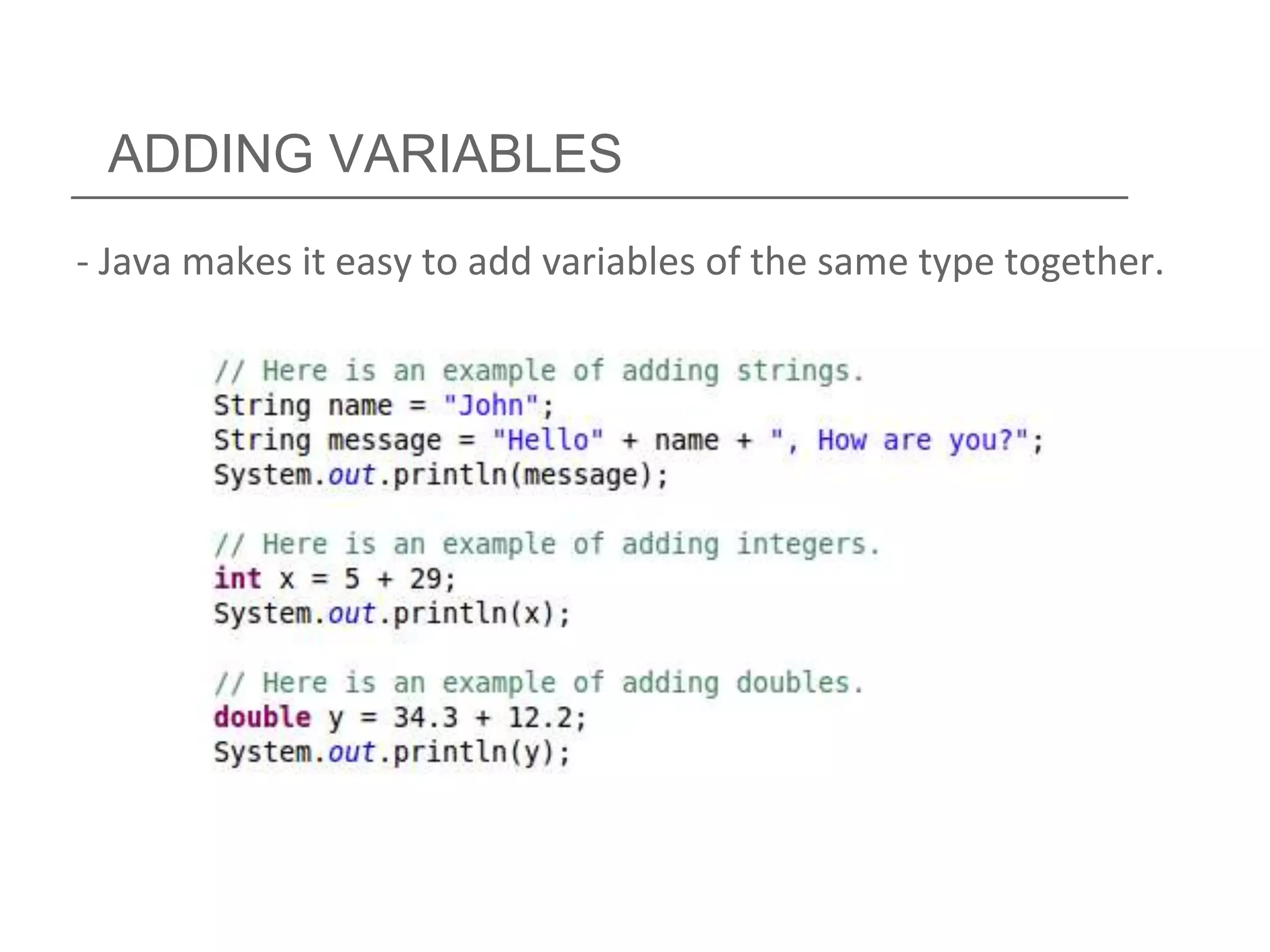 ADDING VARIABLES

- Java makes it easy to add variables of the same type together.

// Here is an example of adding strings.
String name = "John";
String message = "Hello" + name + ", How are you?";
System.out.println(message);

// Here is an example of adding integers.
int x = 5 + 29;
System.out.println(x);

// Here is an example of adding doubles.
double y = 34.3 + 12.2;
System.out.println(y);